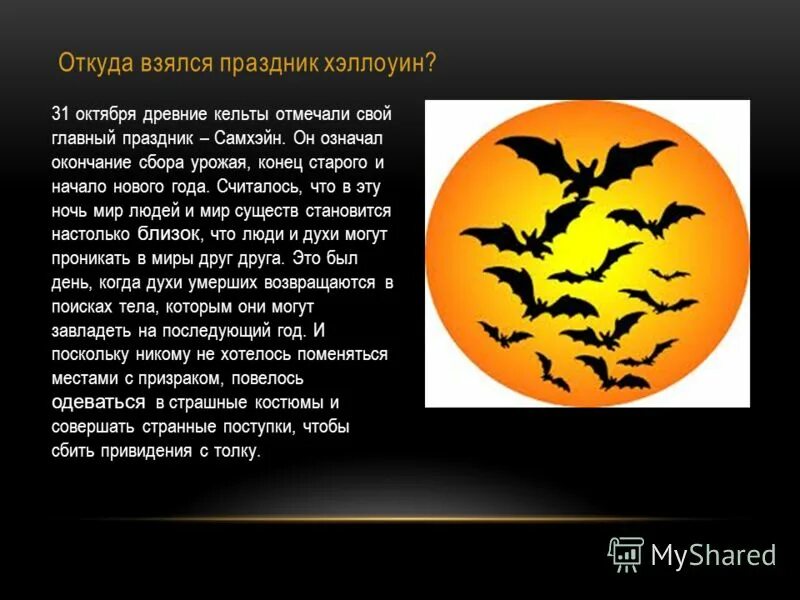 Откуда взялся праздник хэллоуин?

31 октября древние кельты отмечали свой главный праздник – Самхэйн. Он означал окончание сбора урожая, конец старого и начало нового года. Считалось, что в эту ночь мир людей и мир существ становится настолько близок, что люди и духи могут проникать в миры друг друга. Это был день, когда духи умерших возвращаются в поисках тела, которым они могут завладеть на последующий год. И поскольку никому не хотелось поменяться местами с призраком, повелось одеваться в страшные костюмы и совершать странные поступки, чтобы сбить привидения с толку.

MyShared